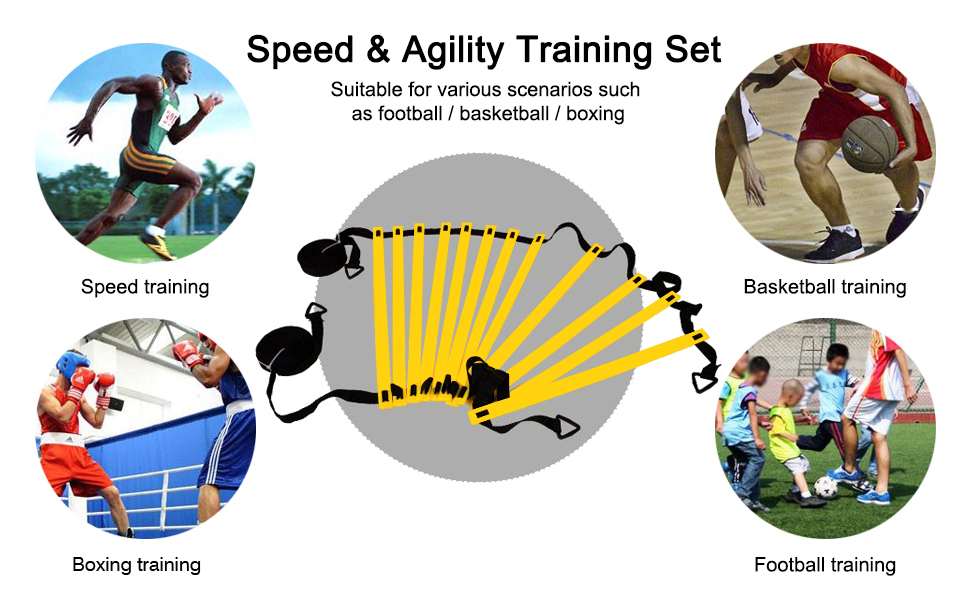 Speed & Agility Training Set

Suitable for various scenarios such as football / basketball / boxing

Speed training

Basketball training

Boxing training

Football training